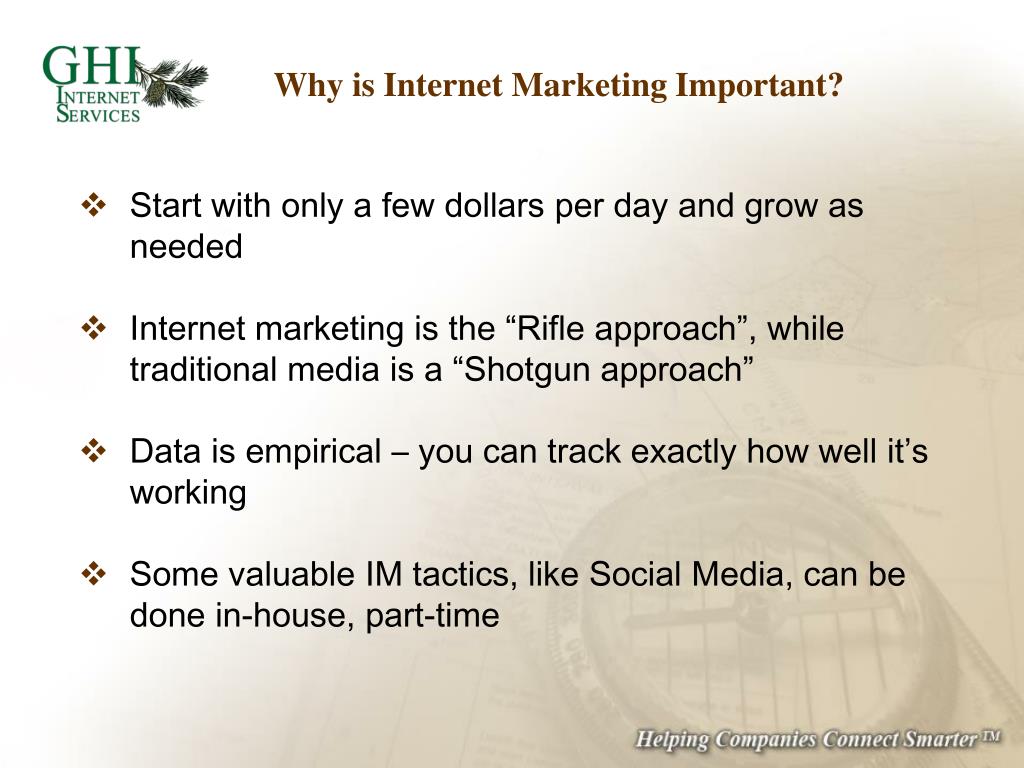 GHI
INTERNET
SERVICES

Why is Internet Marketing Important?

❖ Start with only a few dollars per day and grow as needed

❖ Internet marketing is the “Rifle approach”, while traditional media is a “Shotgun approach”

❖ Data is empirical – you can track exactly how well it’s working

❖ Some valuable IM tactics, like Social Media, can be done in-house, part-time

Helping Companies Connect Smarter ™